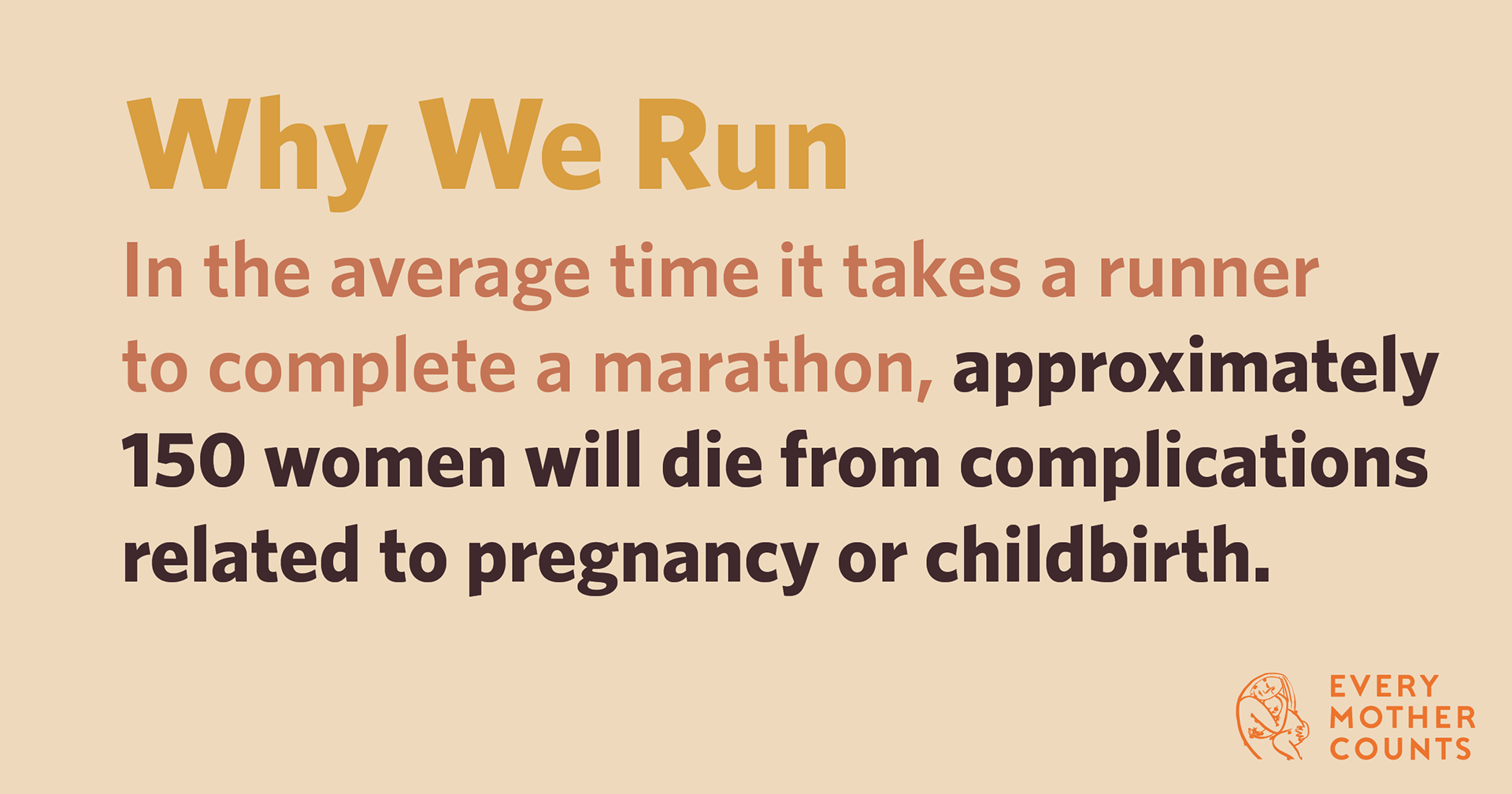 Why We Run

In the average time it takes a runner to complete a marathon, approximately 150 women will die from complications related to pregnancy or childbirth.

EVERY MOTHER COUNTS